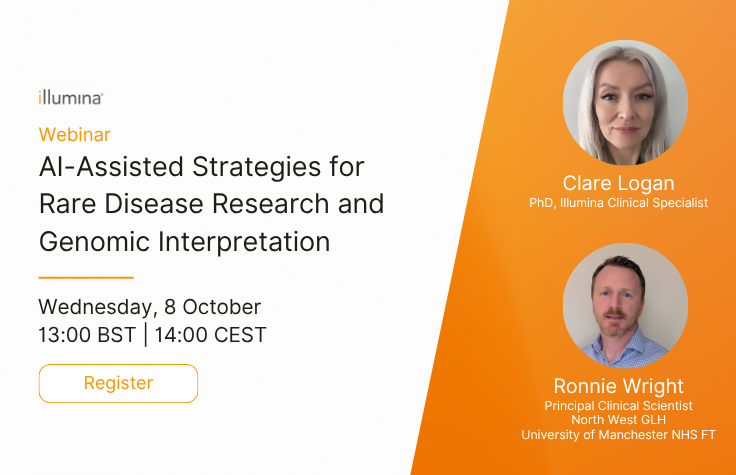 illumina

Webinar

AI-Assisted Strategies for Rare Disease Research and Genomic Interpretation

Wednesday, 8 October
13:00 BST | 14:00 CEST

Register

Clare Logan
PhD, Illumina Clinical Specialist

Ronnie Wright
Principal Clinical Scientist
North West GLH
University of Manchester NHS FT